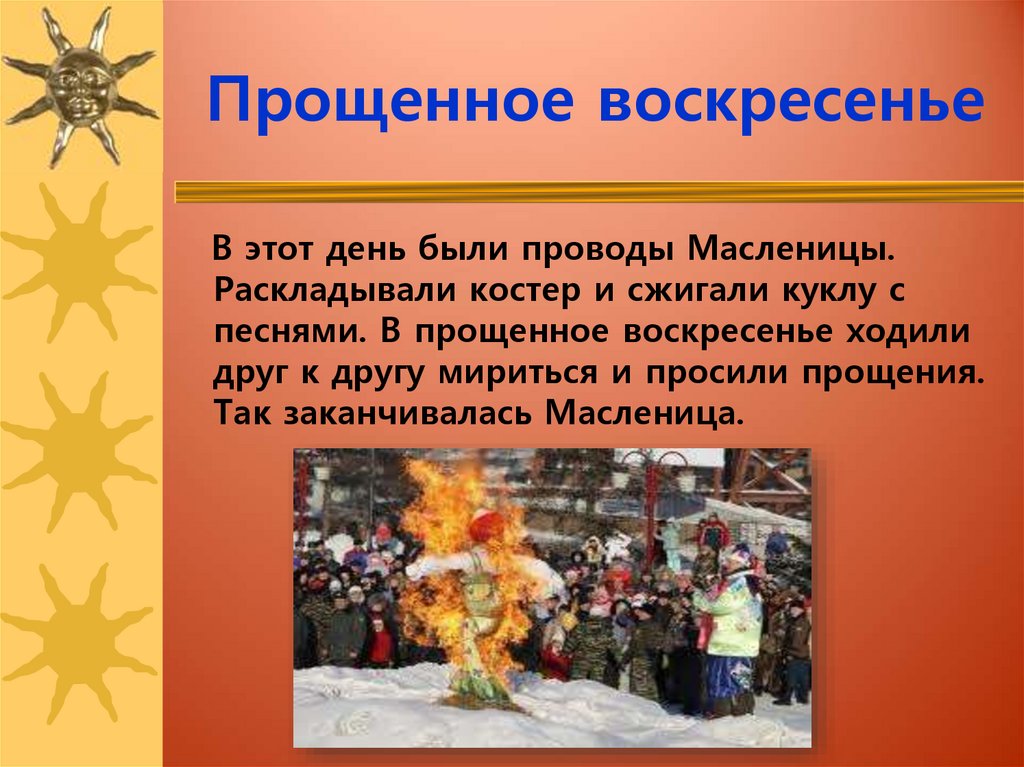 Прощенное воскресенье

В этот день были проводы Масленицы. Раскладывали костер и сжигали куклу с песнями. В прощенное воскресенье ходили друг к другу мириться и просили прощения. Так заканчивалась Масленица.